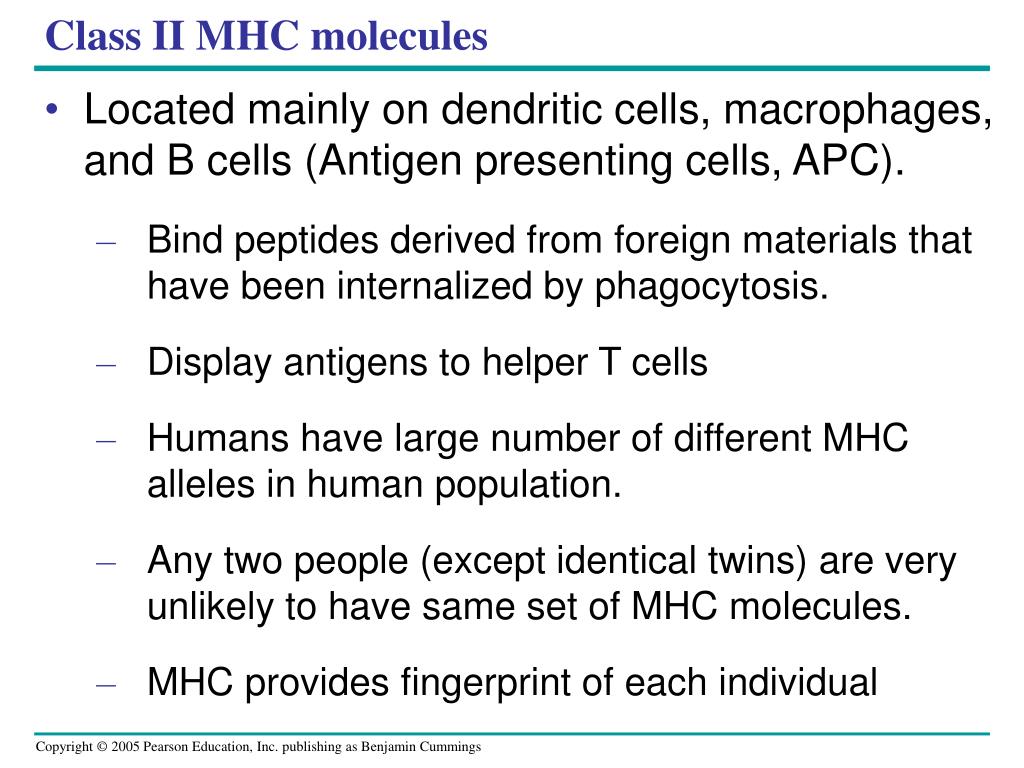 Class II MHC molecules

• Located mainly on dendritic cells, macrophages, and B cells (Antigen presenting cells, APC).

– Bind peptides derived from foreign materials that have been internalized by phagocytosis.

– Display antigens to helper T cells

– Humans have large number of different MHC alleles in human population.

– Any two people (except identical twins) are very unlikely to have same set of MHC molecules.

– MHC provides fingerprint of each individual

Copyright © 2005 Pearson Education, Inc. publishing as Benjamin Cummings